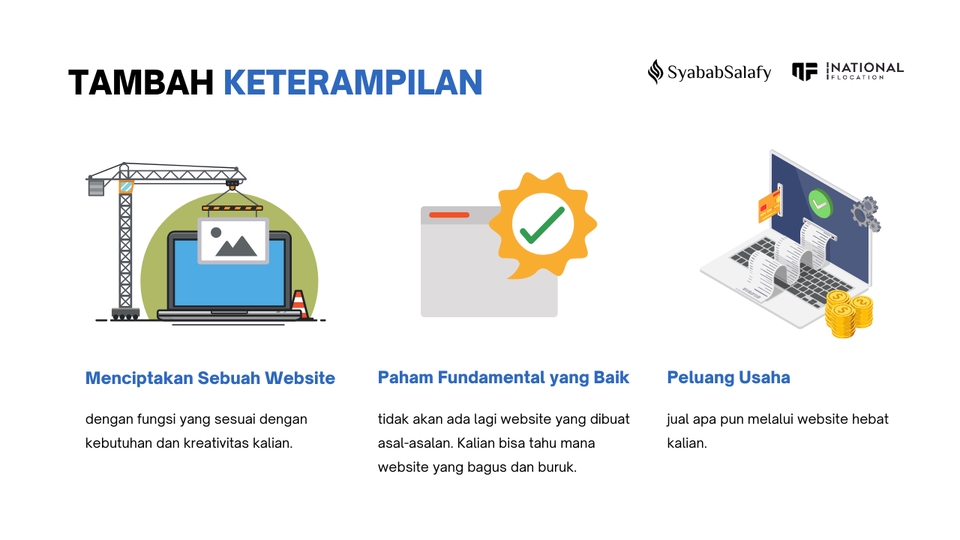 TAMBAH KETERAMPILAN

SyababSalafy

NATIONAL FLOCATION

Menciptakan Sebuah Website

dengan fungsi yang sesuai dengan kebutuhan dan kreativitas kalian.

Paham Fundamental yang Baik

tidak akan ada lagi website yang dibuat asal-asalan. Kalian bisa tahu mana website yang bagus dan buruk.

Peluang Usaha

jual apa pun melalui website hebat kalian.